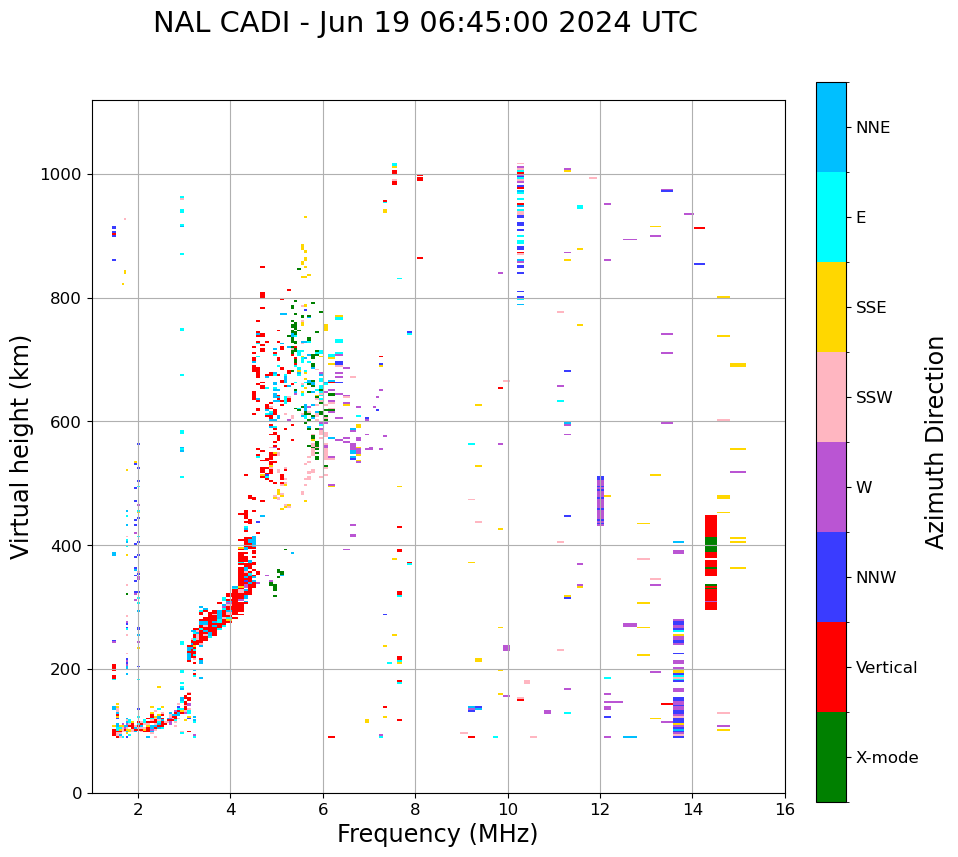 NAL CADI - Jun 19 06:45:00 2024 UTC

Virtual height (km)

1000
800
600
400
200
0

2
4
6
8
10
12
14
16

Frequency (MHz)

NNE
E
SSE
SSW
W
NNW
Vertical
X-mode

Azimuth Direction